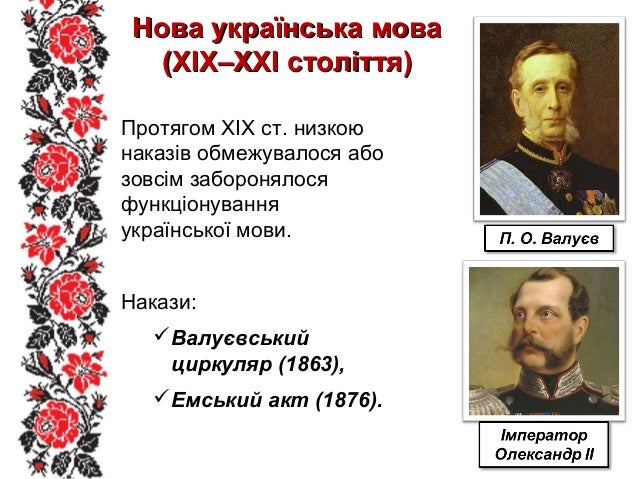 Нова українська мова (XIX–XXI століття)

Протягом XIX ст. низкою наказів обмежувалося або зовсім заборонялося функціонування української мови.

Накази:

✓ Валуєвський циркуляр (1863),

✓ Емський акт (1876).

П. О. Валуєв

Імператор Олександр II